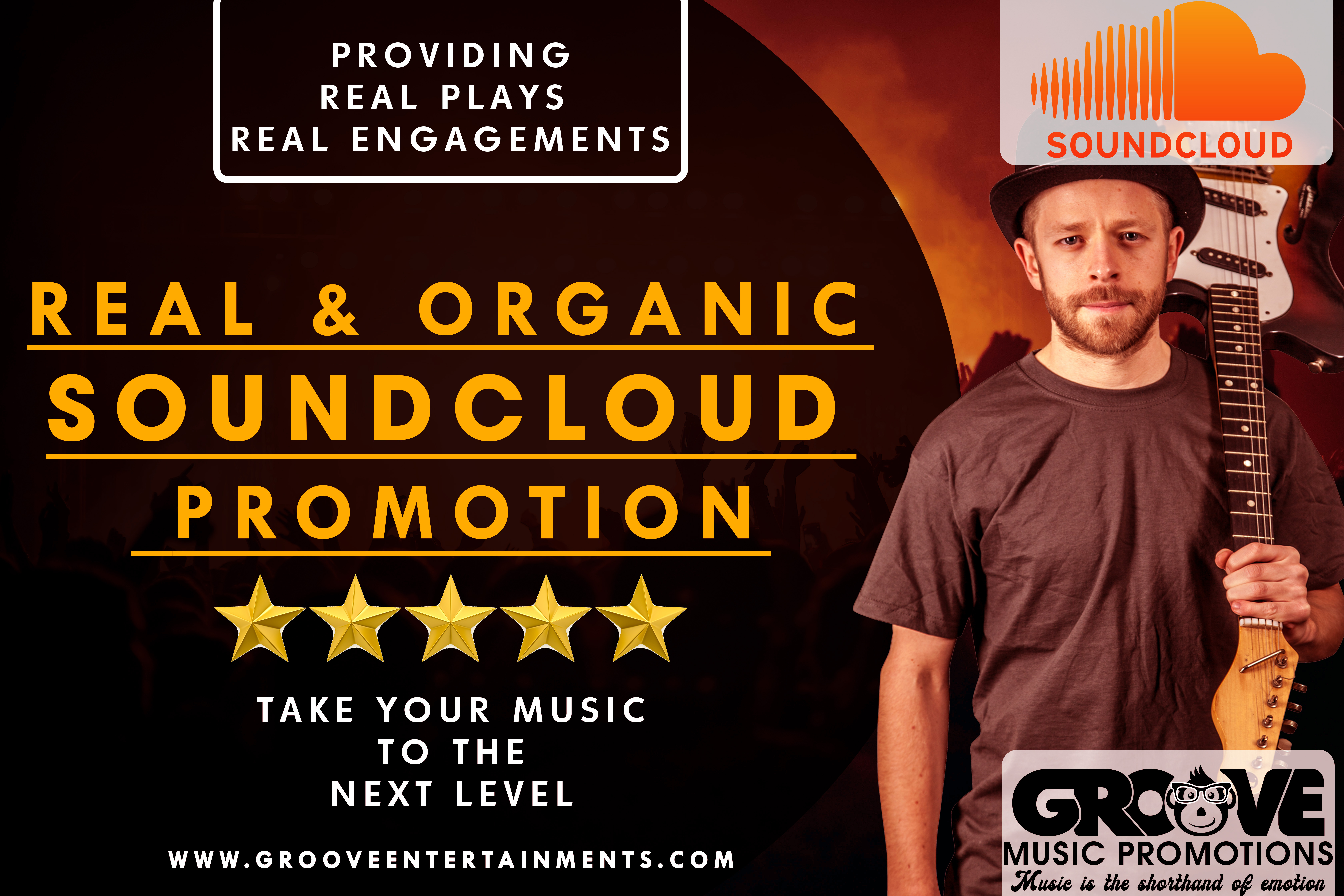 PROVIDING
REAL PLAYS
REAL ENGAGEMENTS

SOUNDCLOUD

REAL & ORGANIC
SOUNDCLOUD
PROMOTION

TAKE YOUR MUSIC
TO THE
NEXT LEVEL

WWW.GROOVEENTERTAINMENTS.COM

GROOVE
MUSIC PROMOTIONS
Music is the shorthand of emotion